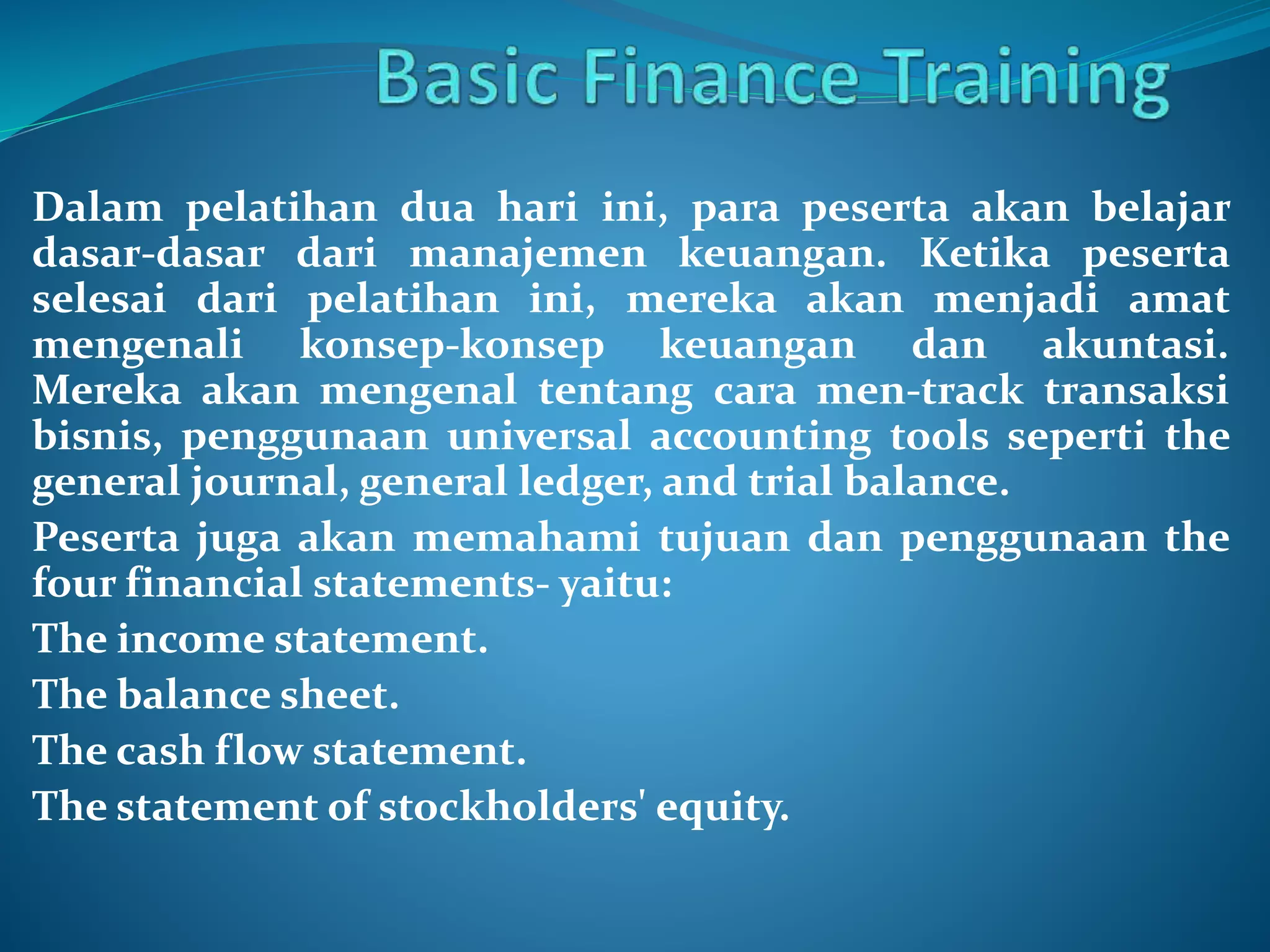 Basic Finance Training

Dalam pelatihan dua hari ini, para peserta akan belajar dasar-dasar dari manajemen keuangan. Ketika peserta selesai dari pelatihan ini, mereka akan menjadi amat mengenali konsep-konsep keuangan dan akuntasi. Mereka akan mengenal tentang cara men-track transaksi bisnis, penggunaan universal accounting tools seperti the general journal, general ledger, and trial balance.

Peserta juga akan memahami tujuan dan penggunaan the four financial statements- yaitu:

The income statement.

The balance sheet.

The cash flow statement.

The statement of stockholders' equity.